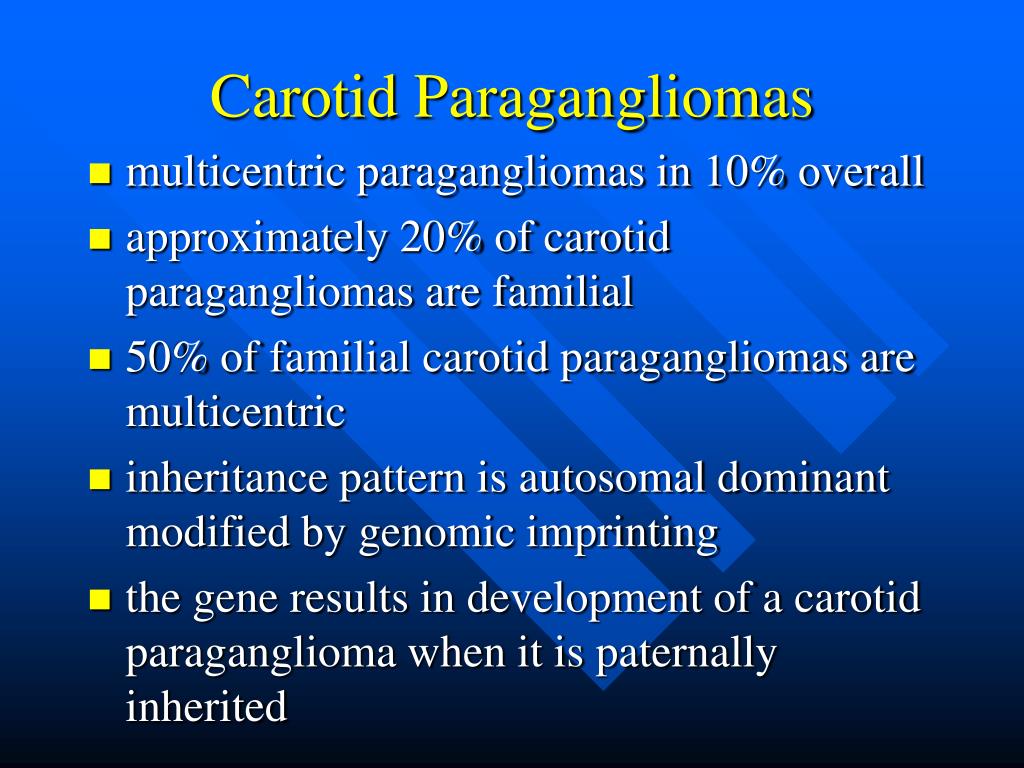 Carotid Paragangliomas

- multicentric paragangliomas in 10% overall
- approximately 20% of carotid paragangliomas are familial
- 50% of familial carotid paragangliomas are multicentric
- inheritance pattern is autosomal dominant modified by genomic imprinting
- the gene results in development of a carotid paraganglioma when it is paternally inherited